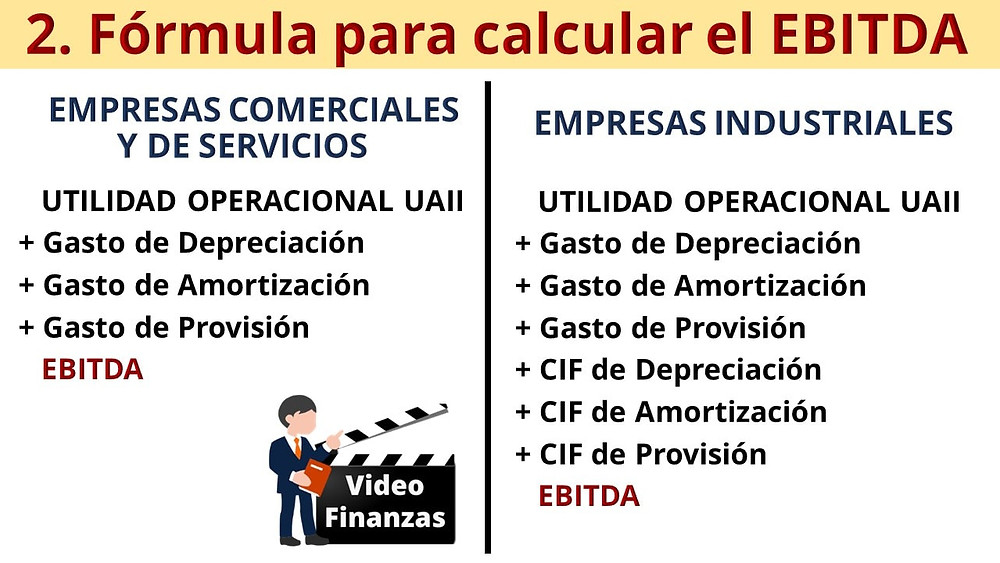 2. Fórmula para calcular el EBITDA

EMPRESAS COMERCIALES Y DE SERVICIOS

UTILIDAD OPERACIONAL UAII
+ Gasto de Depreciación
+ Gasto de Amortización
+ Gasto de Provisión
EBITDA

Video Finanzas

EMPRESAS INDUSTRIALES

UTILIDAD OPERACIONAL UAII
+ Gasto de Depreciación
+ Gasto de Amortización
+ Gasto de Provisión
+ CIF de Depreciación
+ CIF de Amortización
+ CIF de Provisión
EBITDA